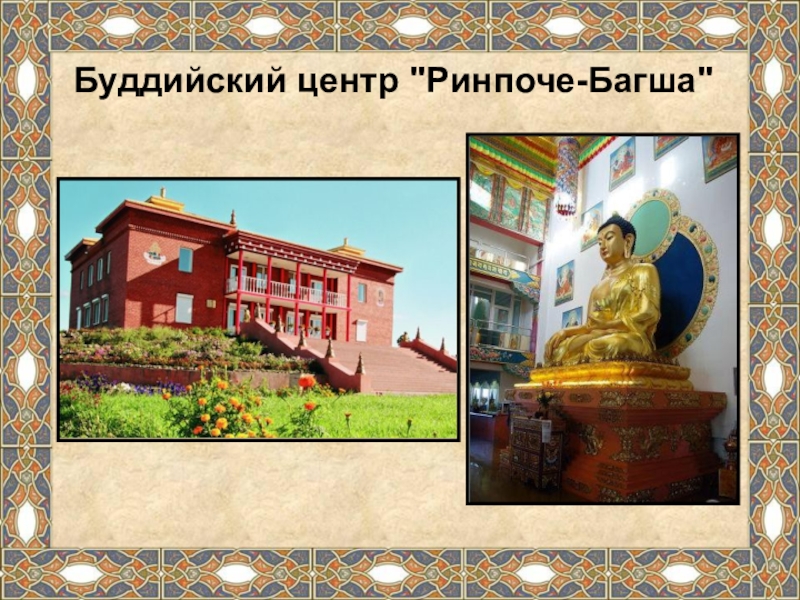 Буддийский центр "Ринпоче-Багша"